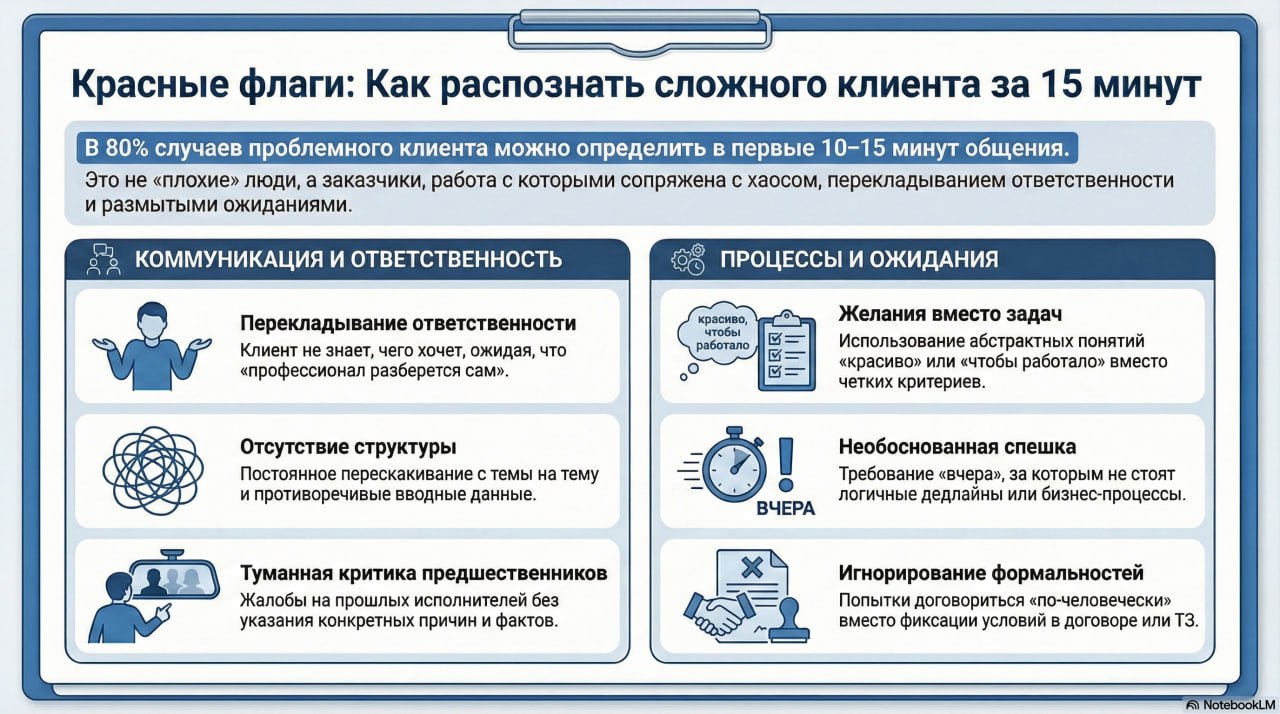 Красные флаги: Как распознать сложного клиента за 15 минут

В 80% случаев проблемного клиента можно определить в первые 10–15 минут общения.

Это не «плохие» люди, а заказчики, работа с которыми сопряжена с хаосом, перекладыванием ответственности и размытыми ожиданиями.

КОММУНИКАЦИЯ И ОТВЕТСТВЕННОСТЬ

Перекладывание ответственности
Клиент не знает, чего хочет, ожидая, что «профессионал разберется сам».

Отсутствие структуры
Постоянное перескакивание с темы на тему и противоречивые вводные данные.

Туманная критика предшественников
Жалобы на прошлых исполнителей без указания конкретных причин и фактов.

ПРОЦЕССЫ И ОЖИДАНИЯ

красиво, чтобы работало

Желания вместо задач
Использование абстрактных понятий «красиво» или «чтобы работало» вместо четких критериев.

ВЧЕРА

Необоснованная спешка
Требование «вчера», за которым не стоят логичные дедлайны или бизнес-процессы.

Игнорирование формальностей
Попытки договориться «по-человечески» вместо фиксации условий в договоре или ТЗ.

NotebookLM